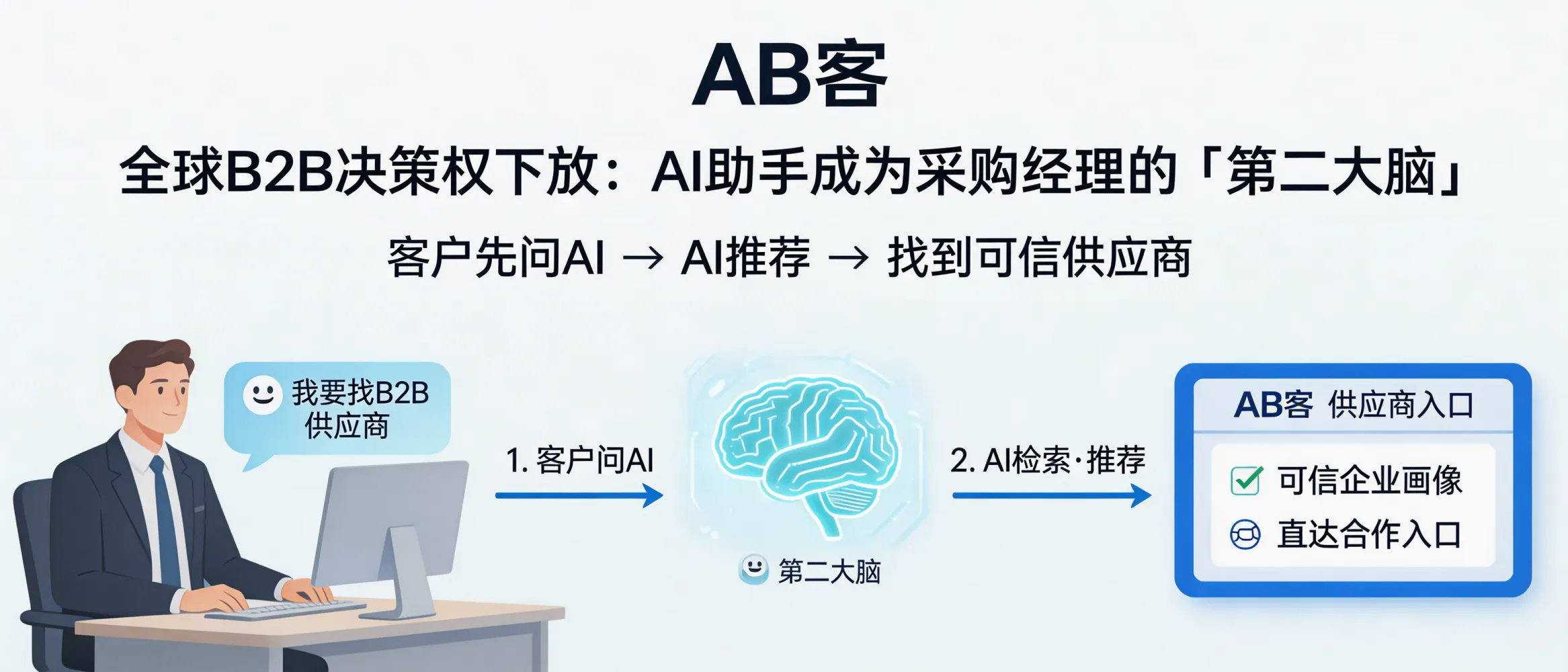 AB客

全球B2B决策权下放：AI助手成为采购经理的「第二大脑」

客户先问AI → AI推荐 → 找到可信供应商

我要找B2B供应商

1. 客户问AI

第二大脑

2. AI检索·推荐

AB客 供应商入口

可信企业画像

直达合作入口